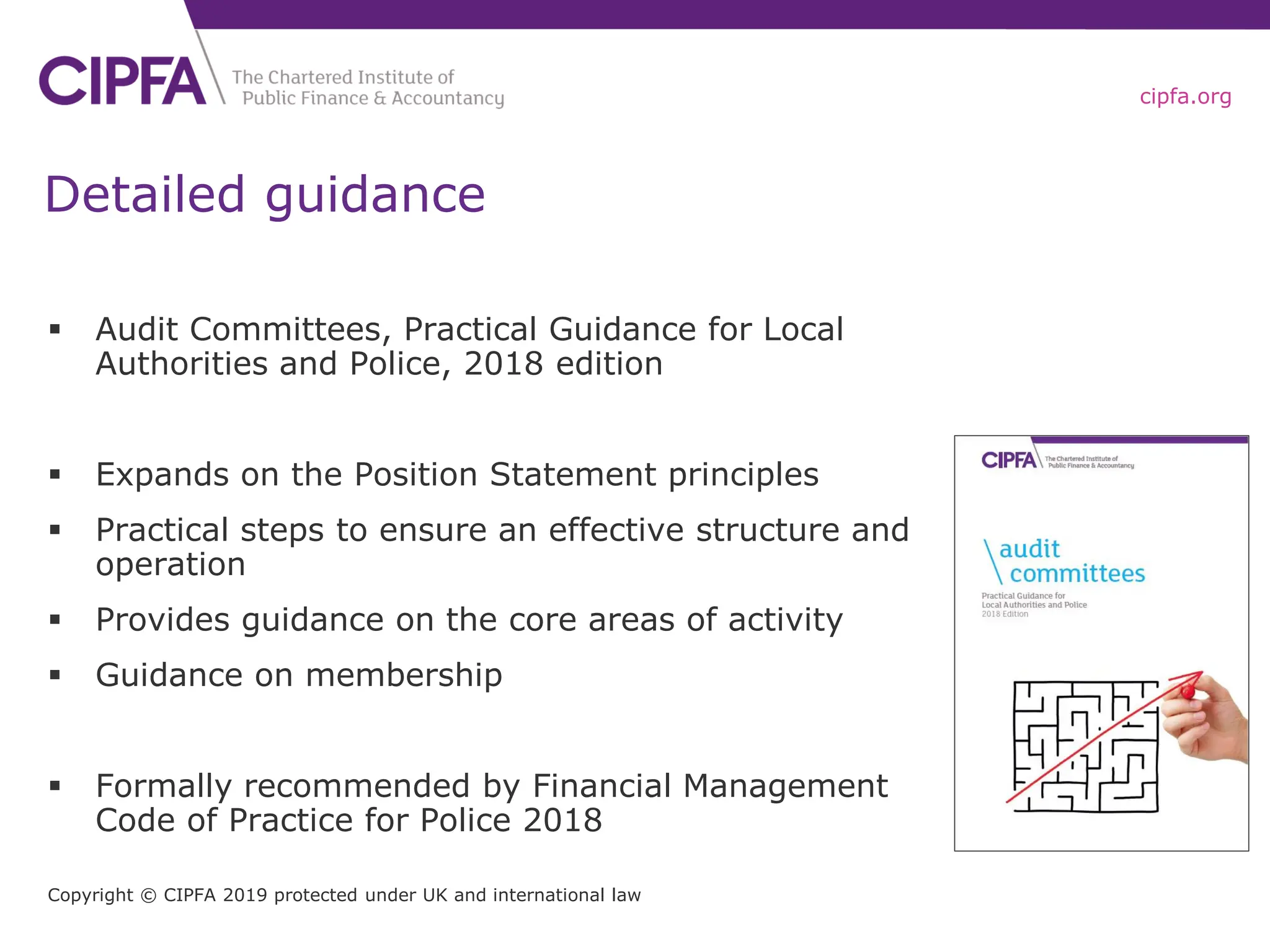 CIPFA The Chartered Institute of Public Finance & Accountancy

cipfa.org

Detailed guidance

▪ Audit Committees, Practical Guidance for Local Authorities and Police, 2018 edition

▪ Expands on the Position Statement principles

▪ Practical steps to ensure an effective structure and operation

▪ Provides guidance on the core areas of activity

▪ Guidance on membership

▪ Formally recommended by Financial Management Code of Practice for Police 2018

CIPFA The Chartered Institute of Public Finance & Accountancy

audit committees

Practical Guidance for Local Authorities and Police 2018 Edition

Copyright © CIPFA 2019 protected under UK and international law